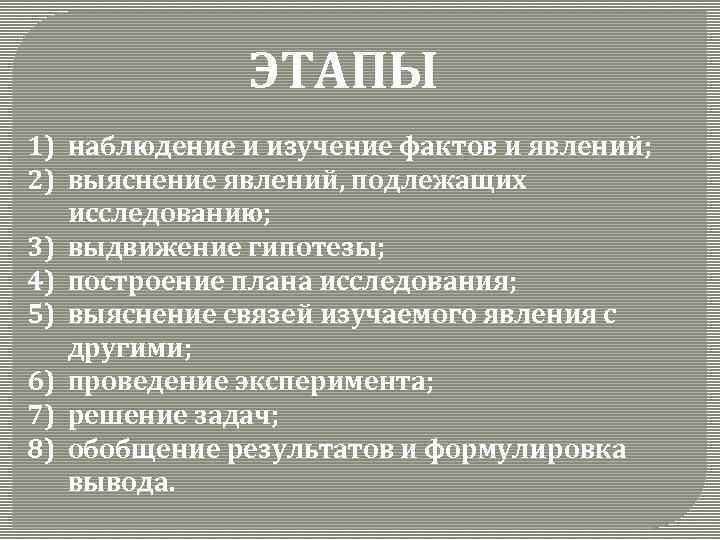 ЭТАПЫ

1) наблюдение и изучение фактов и явлений;
2) выяснение явлений, подлежащих исследованию;
3) выдвижение гипотезы;
4) построение плана исследования;
5) выяснение связей изучаемого явления с другими;
6) проведение эксперимента;
7) решение задач;
8) обобщение результатов и формулировка вывода.